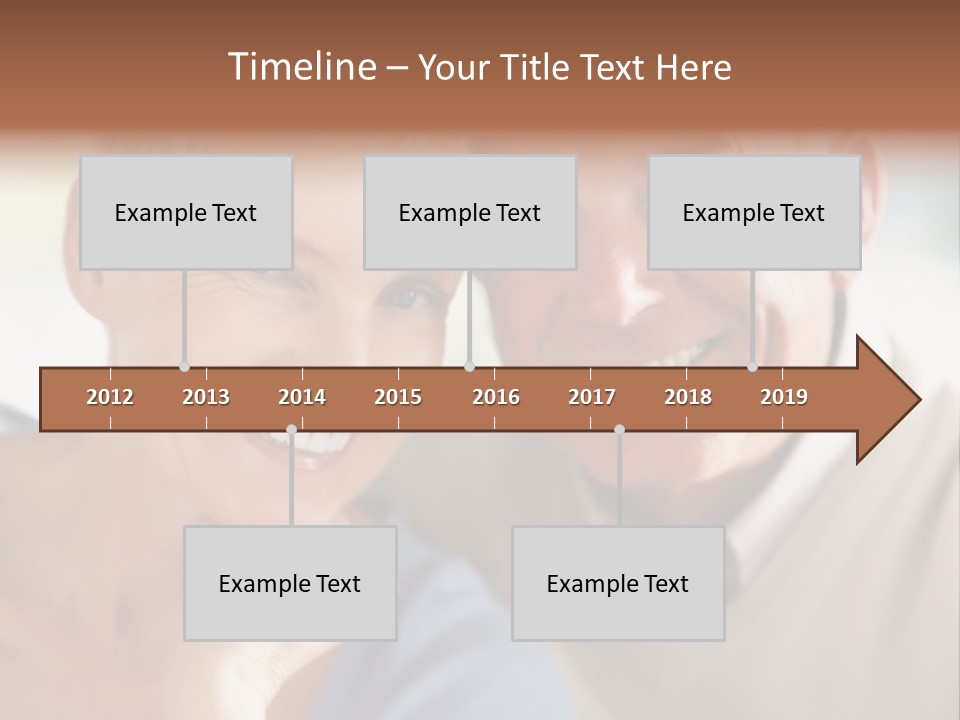 Timeline – Your Title Text Here

Example Text

Example Text

Example Text

2012 2013 2014 2015 2016 2017 2018 2019

Example Text

Example Text